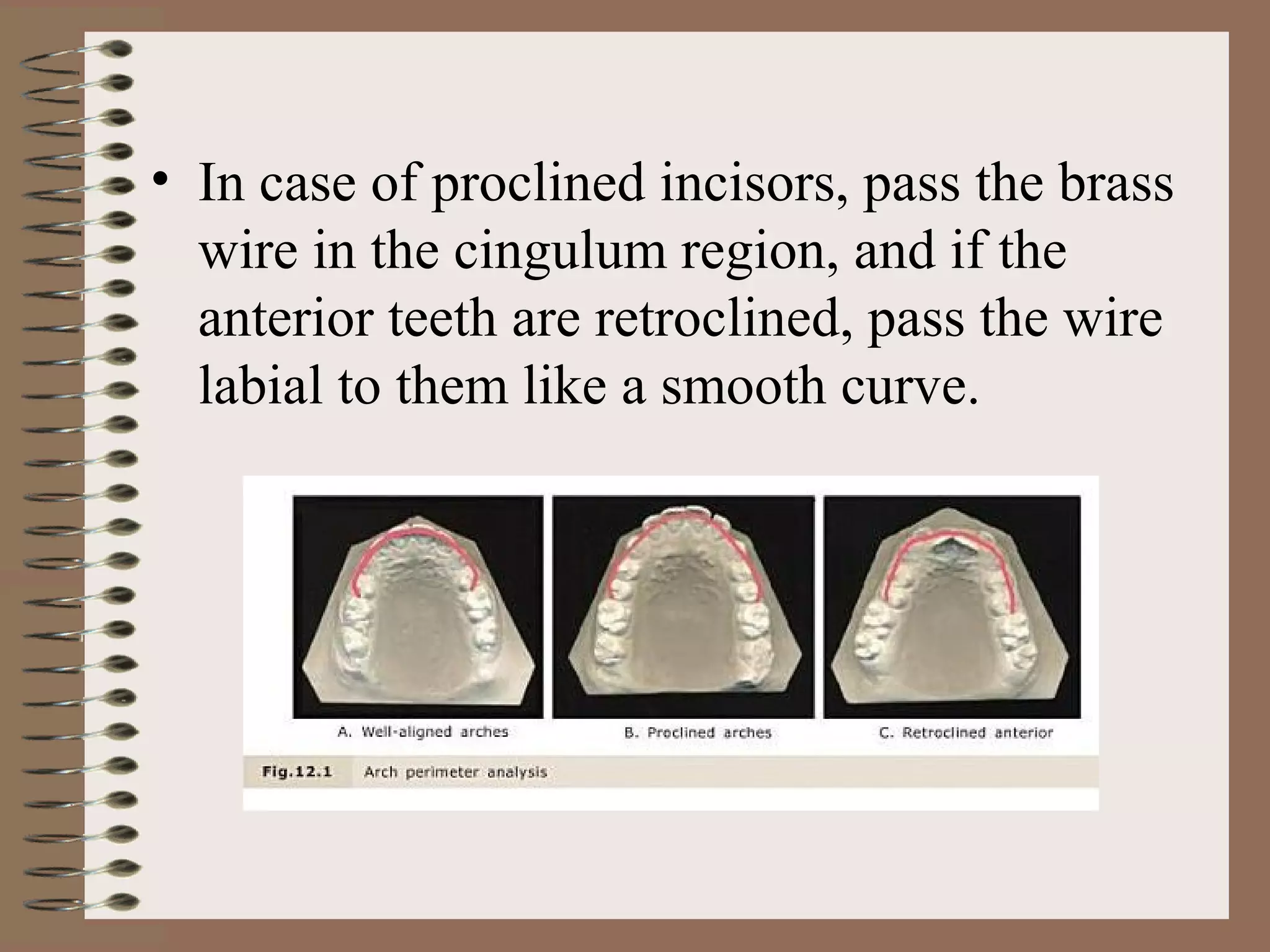 • In case of proclined incisors, pass the brass wire in the cingulum region, and if the anterior teeth are retroclined, pass the wire labial to them like a smooth curve.

A. Well-aligned arches

B. Proclined arches

C. Retroclined anterior

Fig.12.1 Arch perimeter analysis